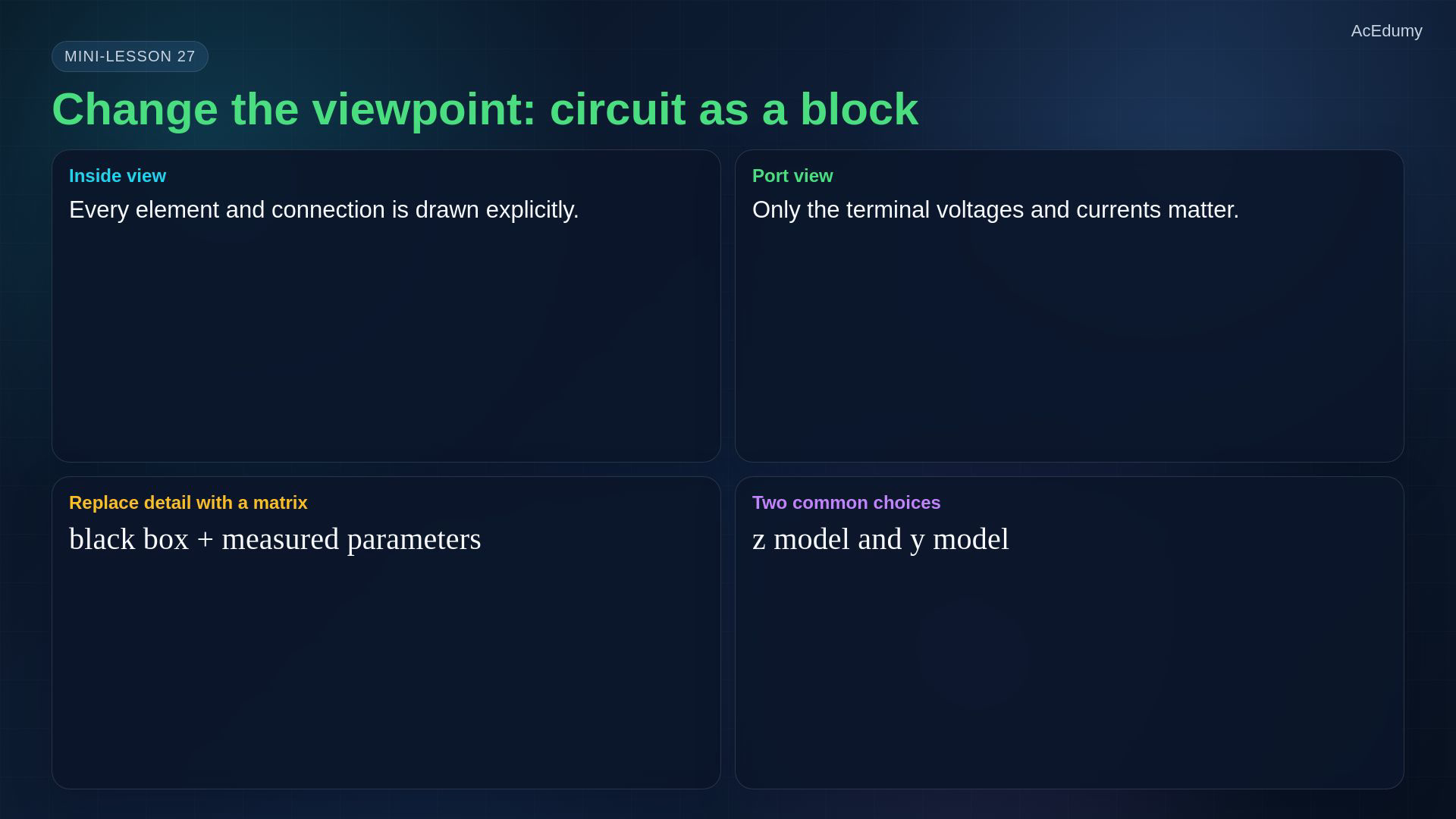 AcEdumy

MINI-LESSON 27

Change the viewpoint: circuit as a block

Inside view

Every element and connection is drawn explicitly.

Port view

Only the terminal voltages and currents matter.

Replace detail with a matrix

black box + measured parameters

Two common choices

z model and y model